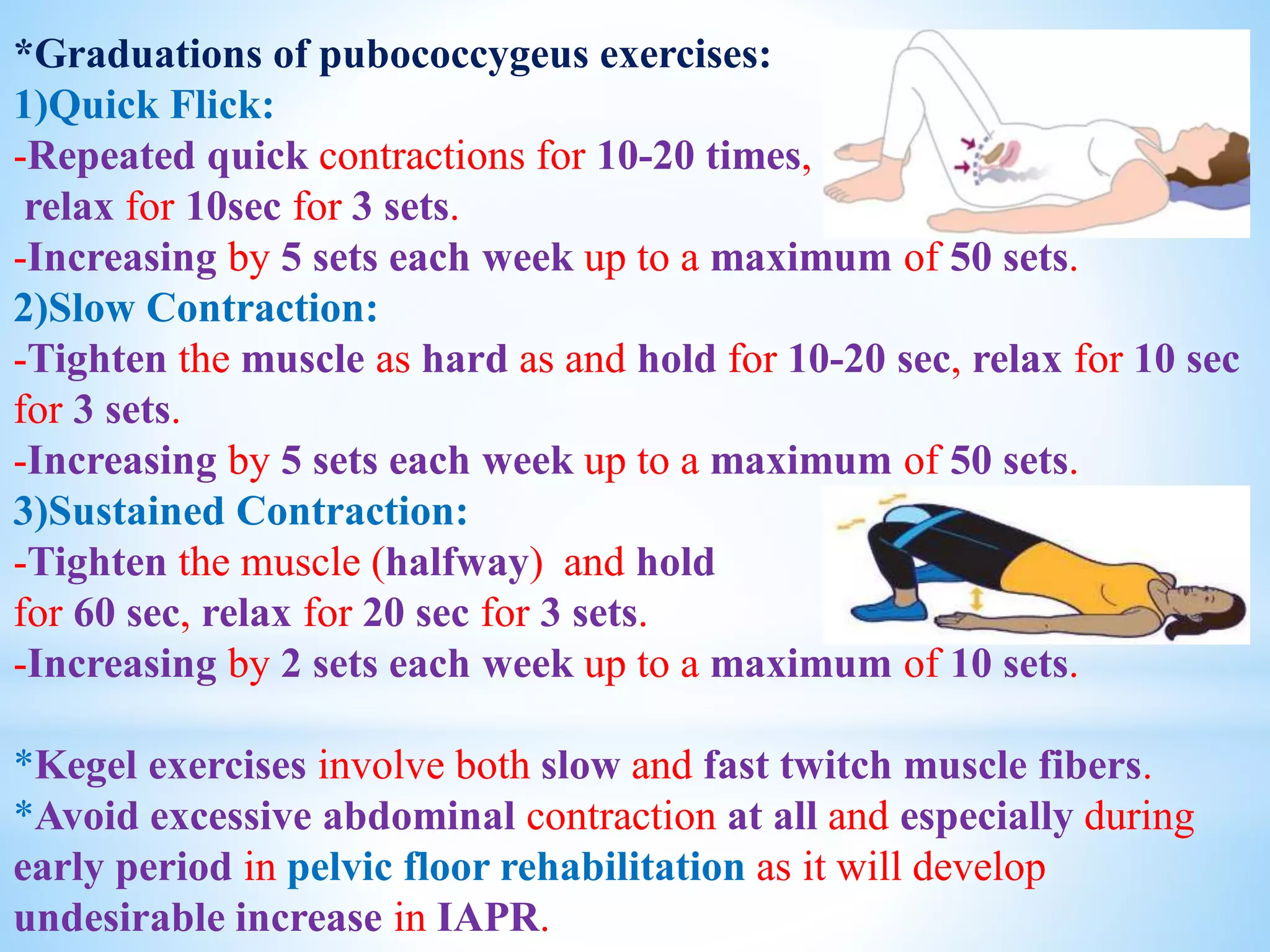 *Graduations of pubococcygeus exercises:
1)Quick Flick:
-Repeated quick contractions for 10-20 times, relax for 10sec for 3 sets.
-Increasing by 5 sets each week up to a maximum of 50 sets.
2)Slow Contraction:
-Tighten the muscle as hard as and hold for 10-20 sec, relax for 10 sec for 3 sets.
-Increasing by 5 sets each week up to a maximum of 50 sets.
3)Sustained Contraction:
-Tighten the muscle (halfway) and hold for 60 sec, relax for 20 sec for 3 sets.
-Increasing by 2 sets each week up to a maximum of 10 sets.

*Kegel exercises involve both slow and fast twitch muscle fibers.
*Avoid excessive abdominal contraction at all and especially during early period in pelvic floor rehabilitation as it will develop undesirable increase in IAPR.